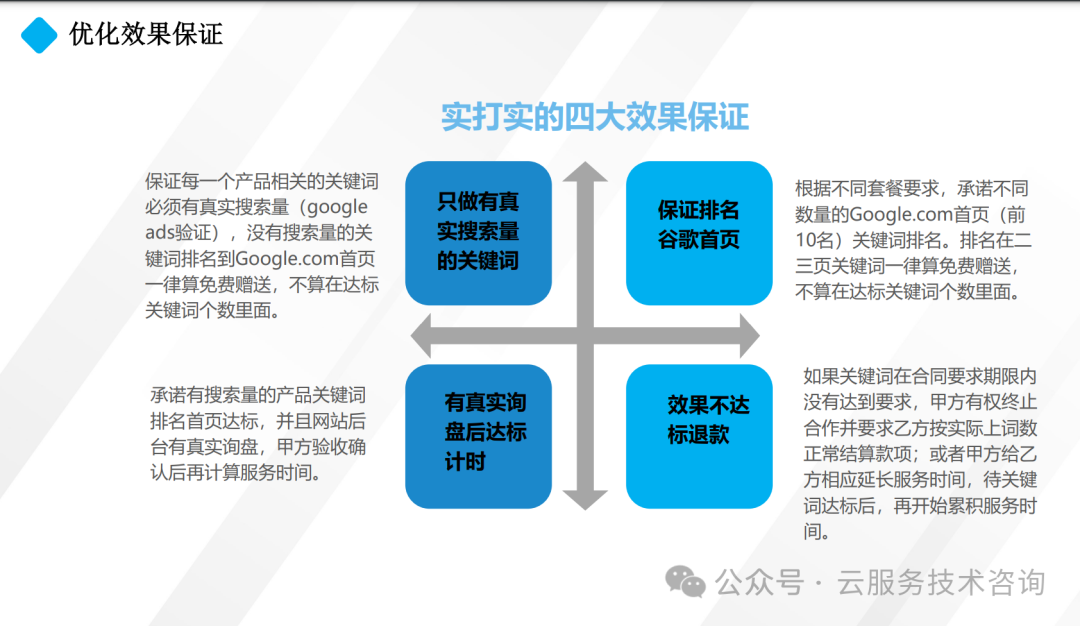 优化效果保证

实打实的四大效果保证

保证每一个产品相关的关键词必须有真实搜索量（google ads验证），没有搜索量的关键词排名到Google.com首页一律算免费赠送，不算在达标关键词个数里面。

只做有真实搜索量的关键词

保证排名谷歌首页

根据不同套餐要求，承诺不同数量的Google.com首页（前10名）关键词排名。排名在二三页关键词一律算免费赠送，不算在达标关键词个数里面。

承诺有搜索量的产品关键词排名首页达标，并且网站后台有真实询盘，甲方验收确认后再计算服务时间。

有真实询盘后达标计时

效果不达标退款

如果关键词在合同要求期限内没有达到要求，甲方有权终止合作并要求乙方按实际上词数正常结算款项；或者甲方给乙方相应延长服务时间，待关键词达标后，再开始累积服务时间。

公众号 · 云服务技术咨询